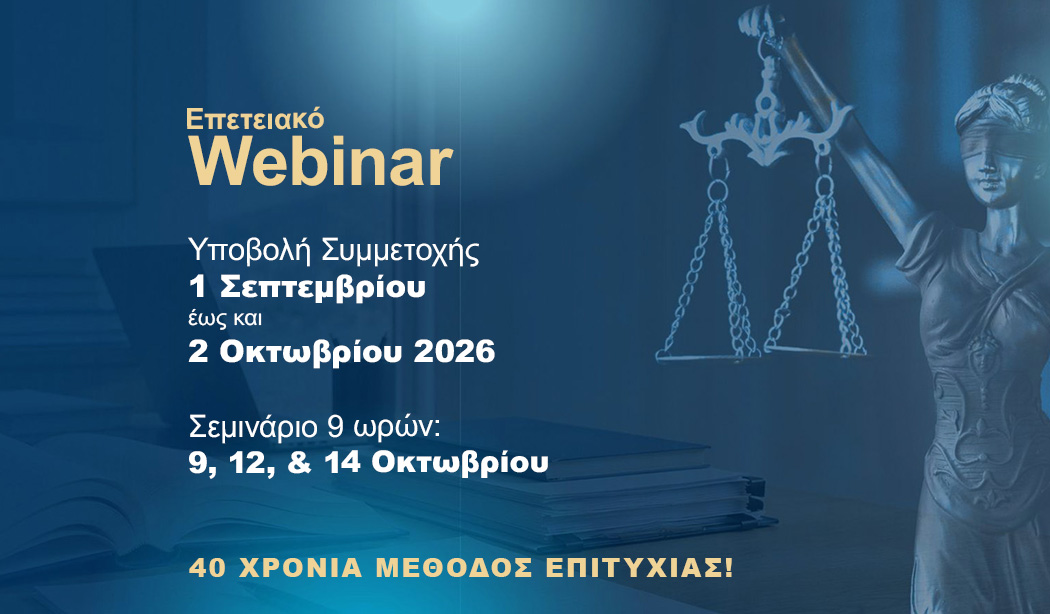 Επετειακό
Webinar

Υποβολή Συμμετοχής
1 Σεπτεμβρίου
έως και
2 Οκτωβρίου 2026

Σεμινάριο 9 ωρών:
9, 12, & 14 Οκτωβρίου

40 ΧΡΟΝΙΑ ΜΕΘΟΔΟΣ ΕΠΙΤΥΧΙΑΣ!